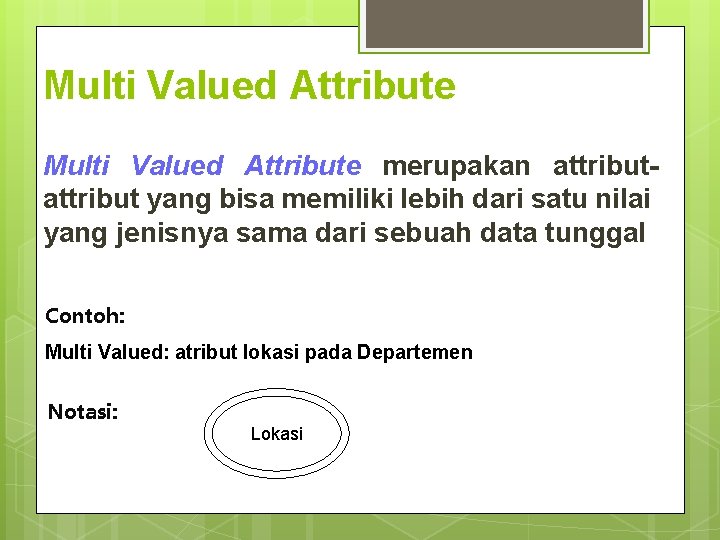 Multi Valued Attribute

Multi Valued Attribute merupakan attribut-attribut yang bisa memiliki lebih dari satu nilai yang jenisnya sama dari sebuah data tunggal

Contoh:

Multi Valued: atribut lokasi pada Departemen

Notasi:

Lokasi